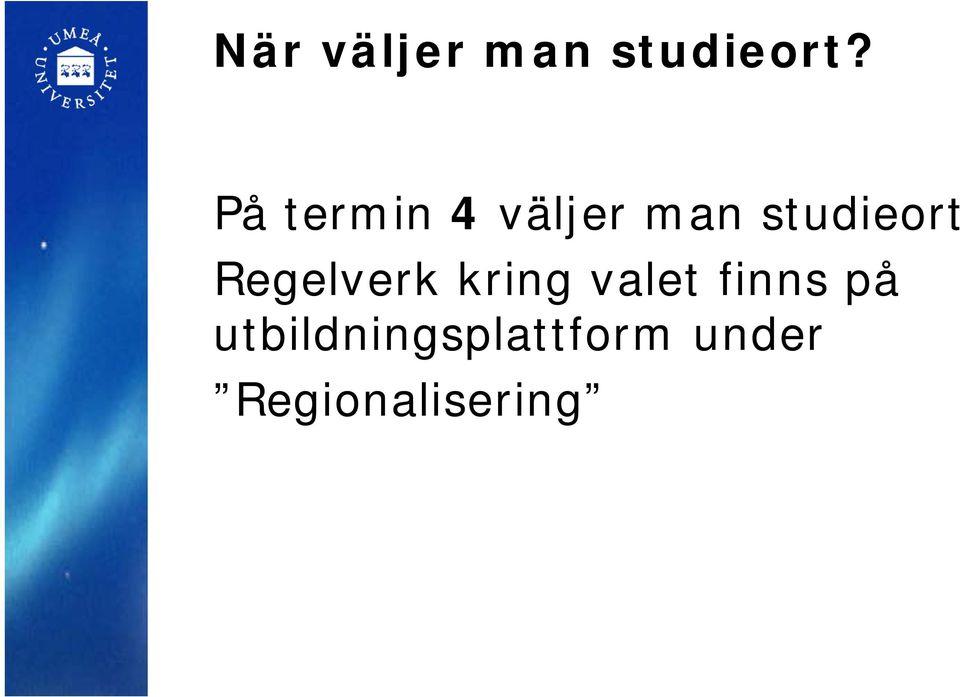 UMEÅ UNIVERSITET

När väljer man studieort?

På termin 4 väljer man studieort

Regelverk kring valet finns på utbildningsplattform under ”Regionalisering”